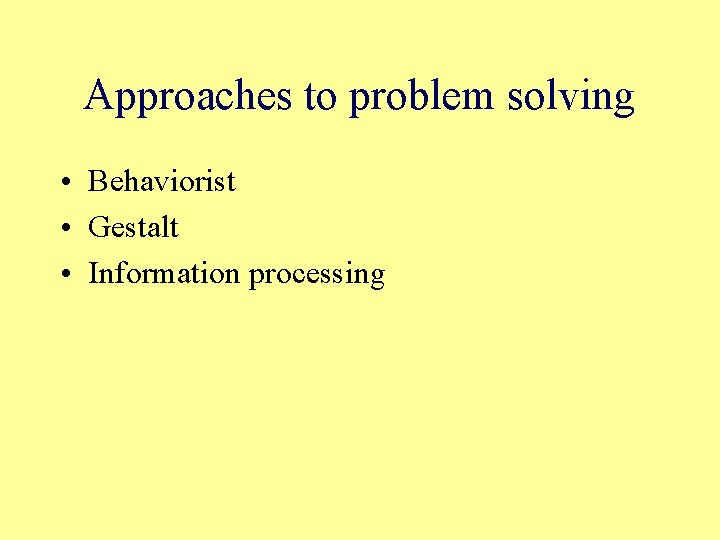 Approaches to problem solving

• Behaviorist
• Gestalt
• Information processing